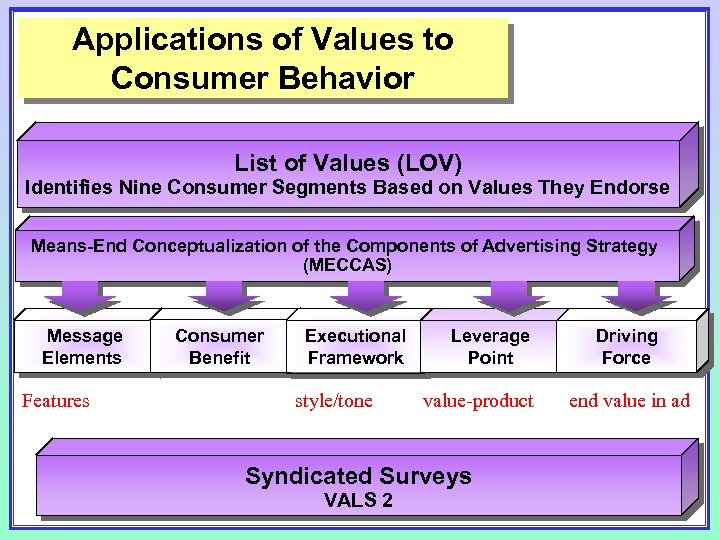 Applications of Values to Consumer Behavior

List of Values (LOV)
Identifies Nine Consumer Segments Based on Values They Endorse

Means-End Conceptualization of the Components of Advertising Strategy (MECCAS)

Message Elements

Consumer Benefit

Executional Framework

Leverage Point

Driving Force

Features

style/tone

value-product

end value in ad

Syndicated Surveys
VALS 2